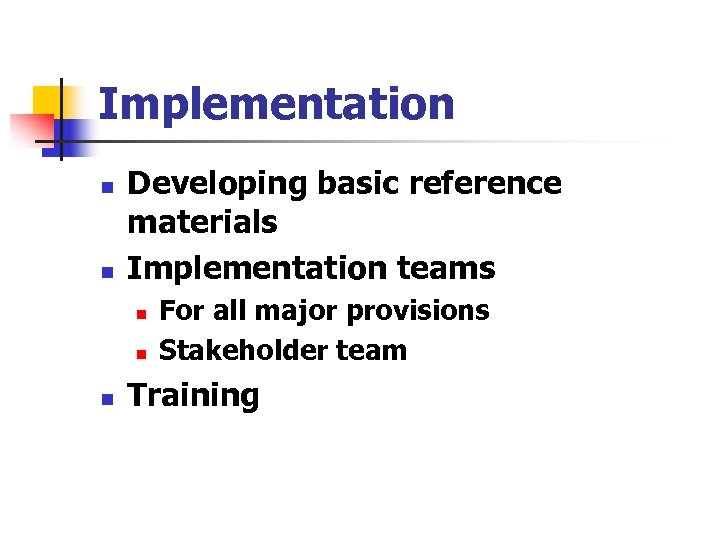 Implementation

- Developing basic reference materials
- Implementation teams
  - For all major provisions
  - Stakeholder team
- Training